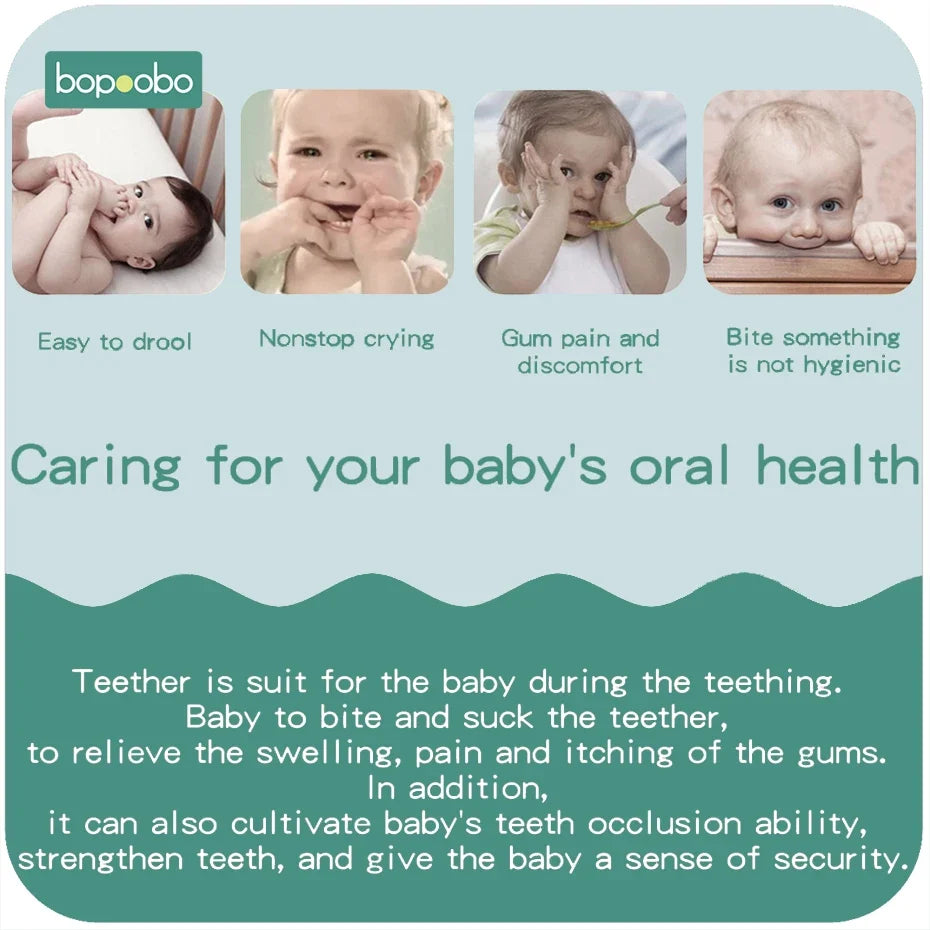 bopoobo

Easy to drool

Nonstop crying

Gum pain and discomfort

Bite something is not hygienic

Caring for your baby's oral health

Teether is suit for the baby during the teething. Baby to bite and suck the teether, to relieve the swelling, pain and itching of the gums. In addition, it can also cultivate baby's teeth occlusion ability, strengthen teeth, and give the baby a sense of security.